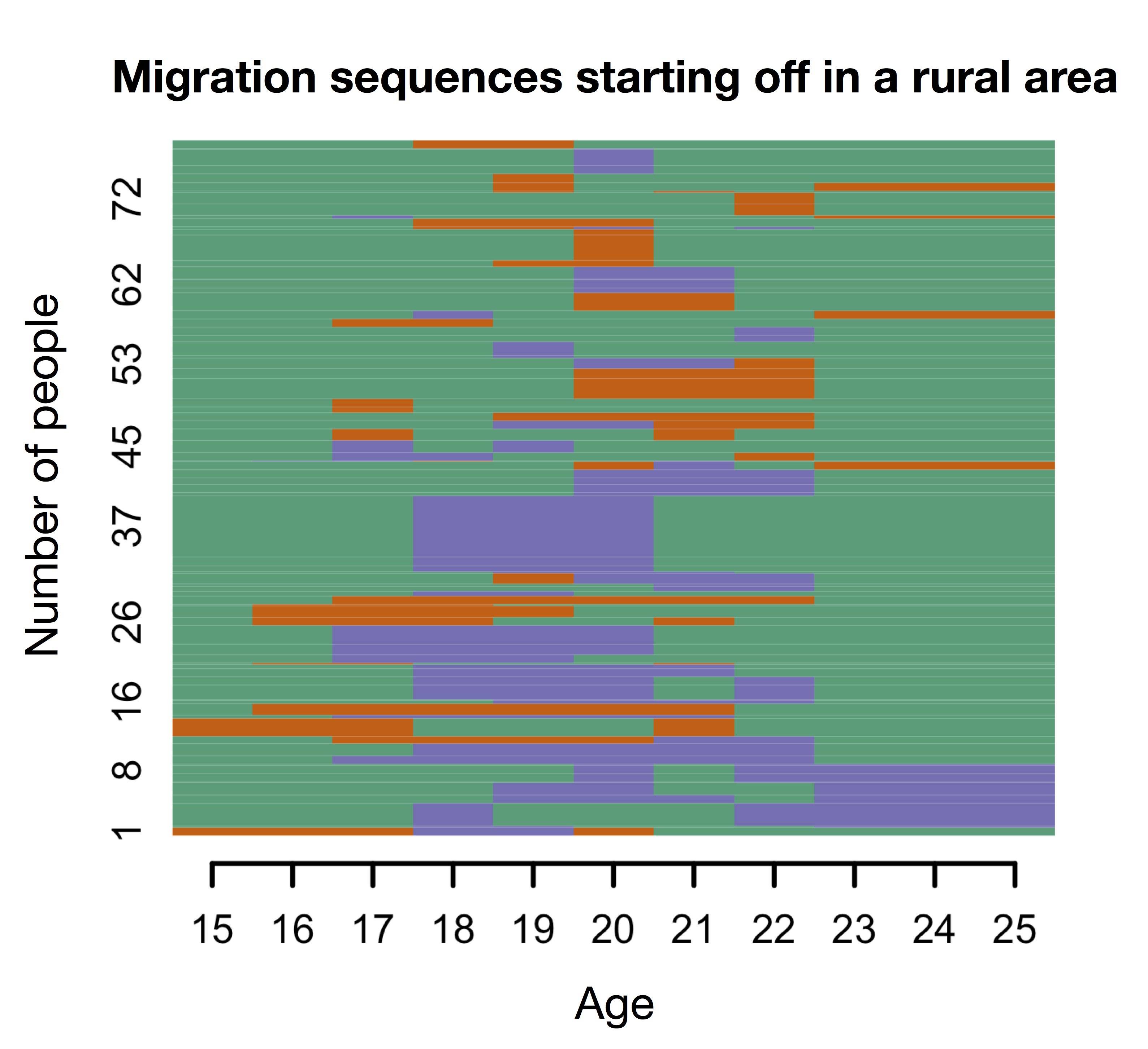 Migration sequences starting off in a rural area

Number of people

72
62
53
45
37
26
16
8
1

15 16 17 18 19 20 21 22 23 24 25

Age